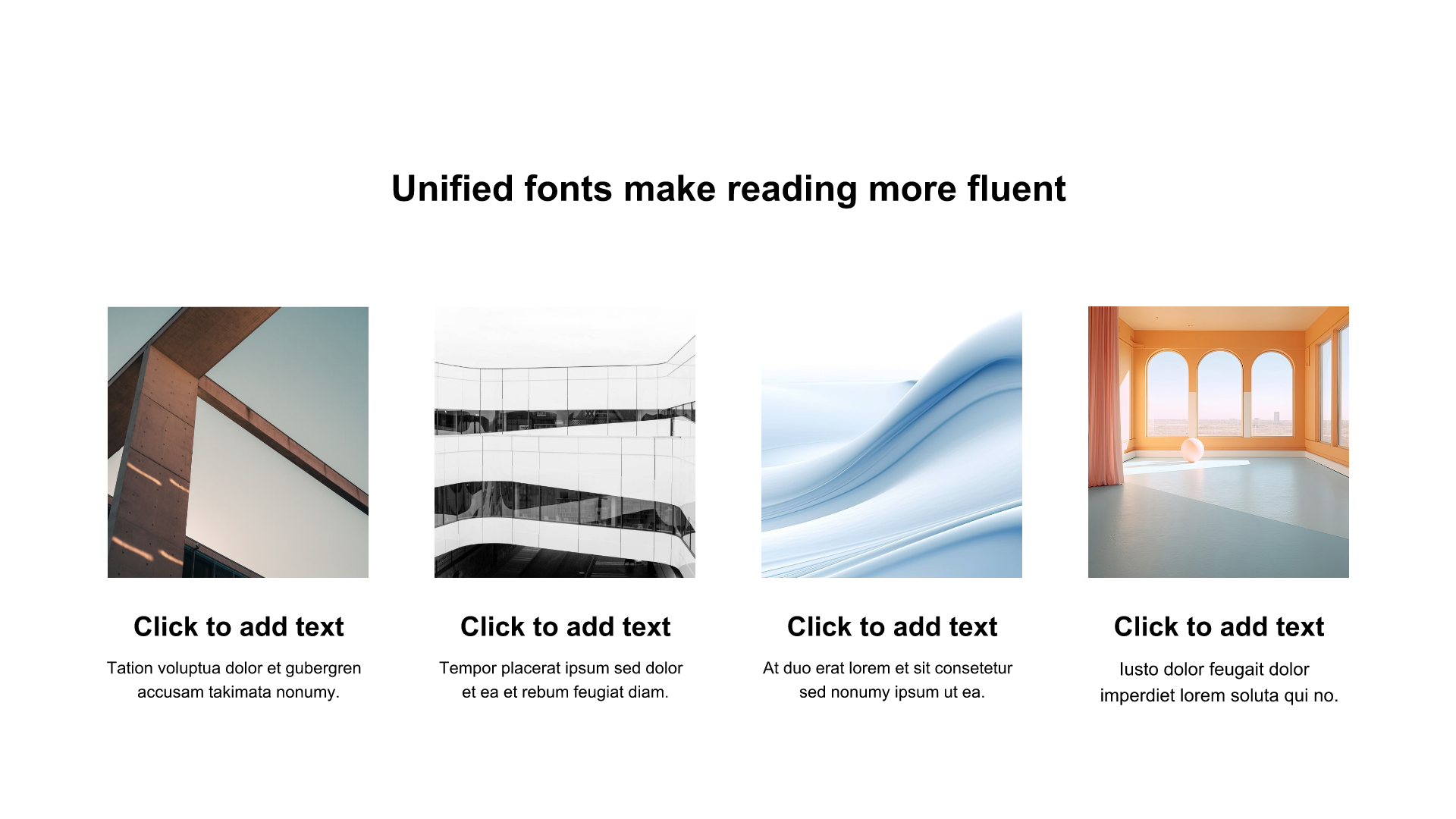 Unified fonts make reading more fluent

Click to add text

Tation voluptua dolor et gubergren accusam takimata nonumy.

Click to add text

Tempor placerat ipsum sed dolor et ea et rebum feugiat diam.

Click to add text

At duo erat lorem et sit consetetur sed nonumy ipsum ut ea.

Click to add text

Iusto dolor feugait dolor imperdiet lorem soluta qui no.